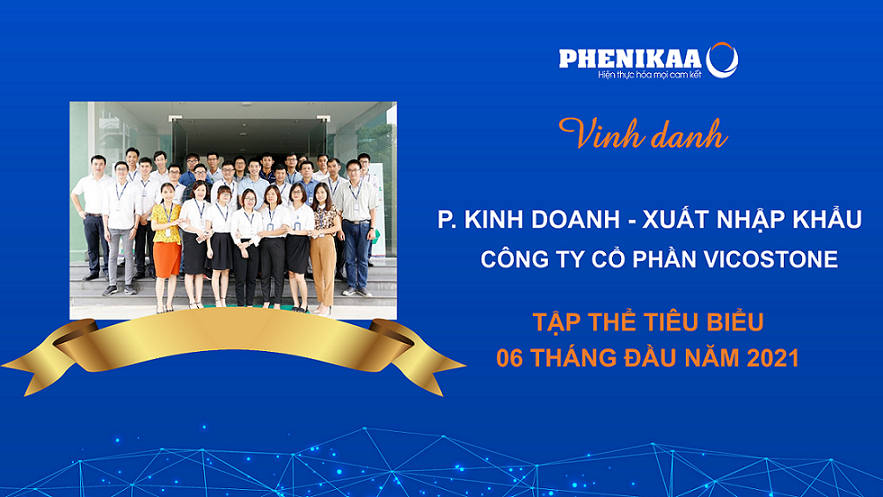 PHENIKAA
Hiện thực hóa mọi cam kết

Vinh danh

P. KINH DOANH - XUẤT NHẬP KHẨU
CÔNG TY CỔ PHẦN VICOSTONE

TẬP THỂ TIÊU BIỂU
06 THÁNG ĐẦU NĂM 2021